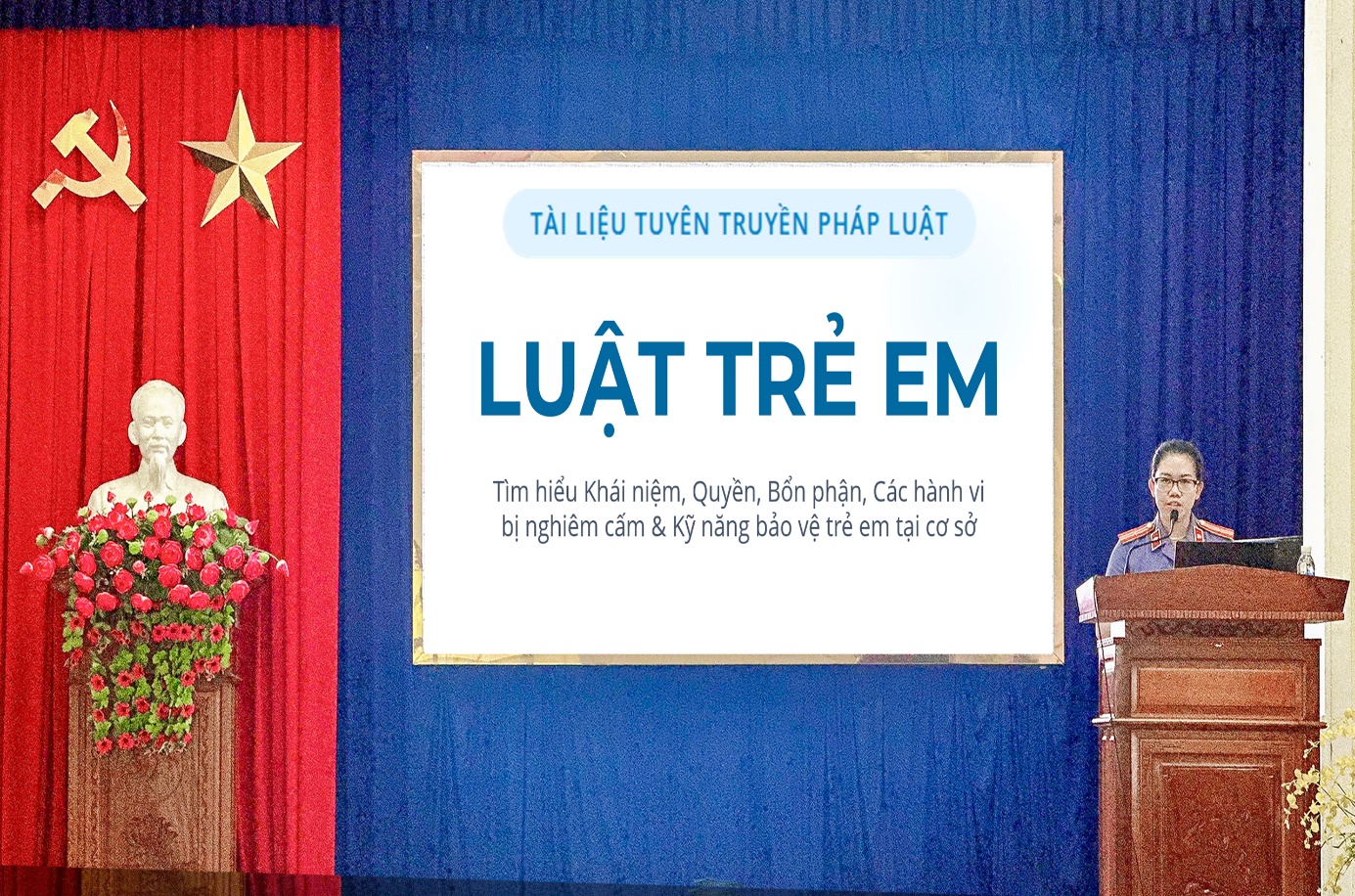 TÀI LIỆU TUYÊN TRUYỀN PHÁP LUẬT

LUẬT TRẺ EM

Tìm hiểu Khái niệm, Quyền, Bổn phận, Các hành vi bị nghiêm cấm & Kỹ năng bảo vệ trẻ em tại cơ sở